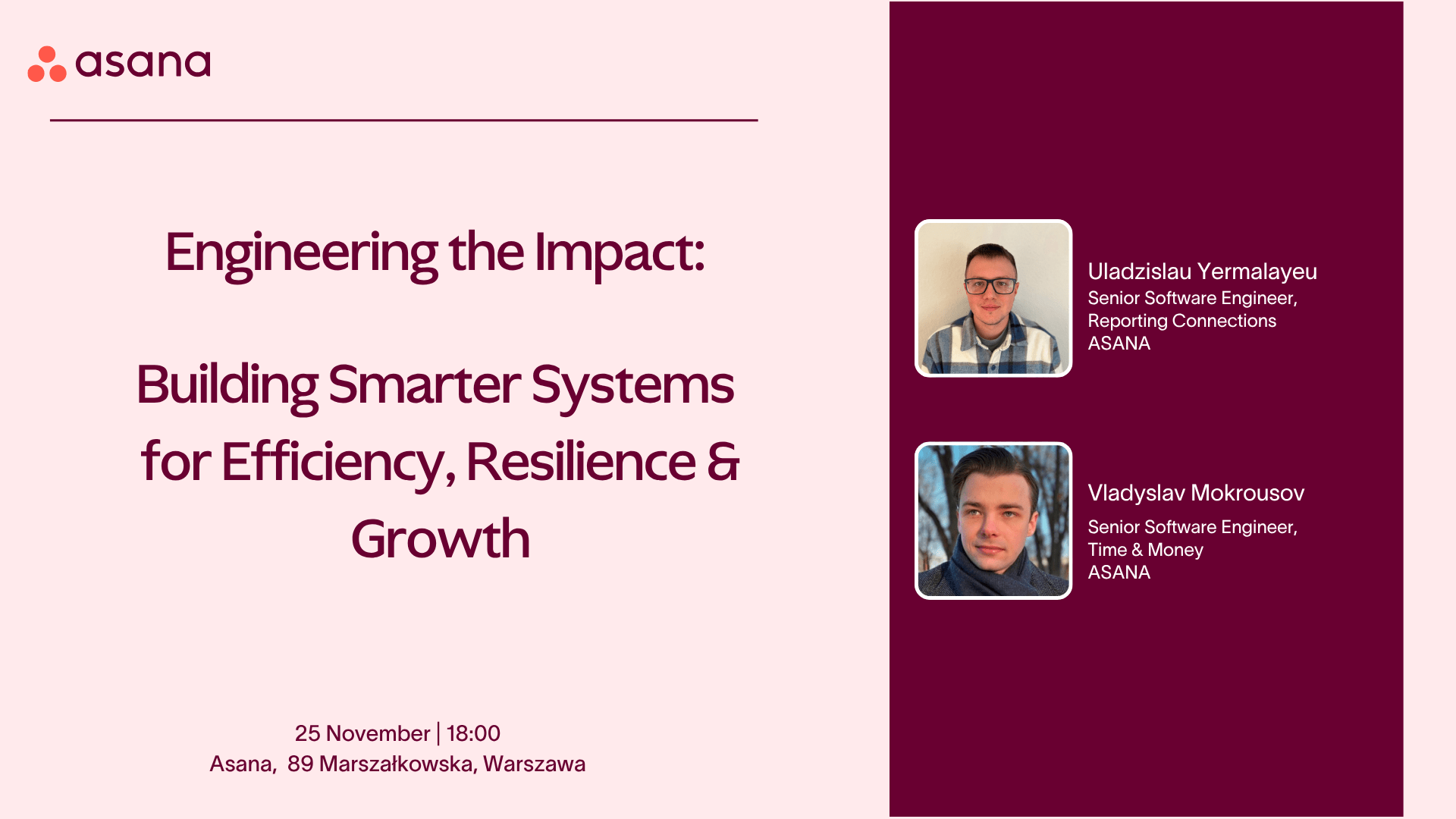 asana

Engineering the Impact:

Building Smarter Systems for Efficiency, Resilience & Growth

25 November | 18:00
Asana, 89 Marszałkowska, Warszawa

Uladzislau Yermalayeu
Senior Software Engineer, Reporting Connections
ASANA

Vladyslav Mokrousov
Senior Software Engineer, Time & Money
ASANA